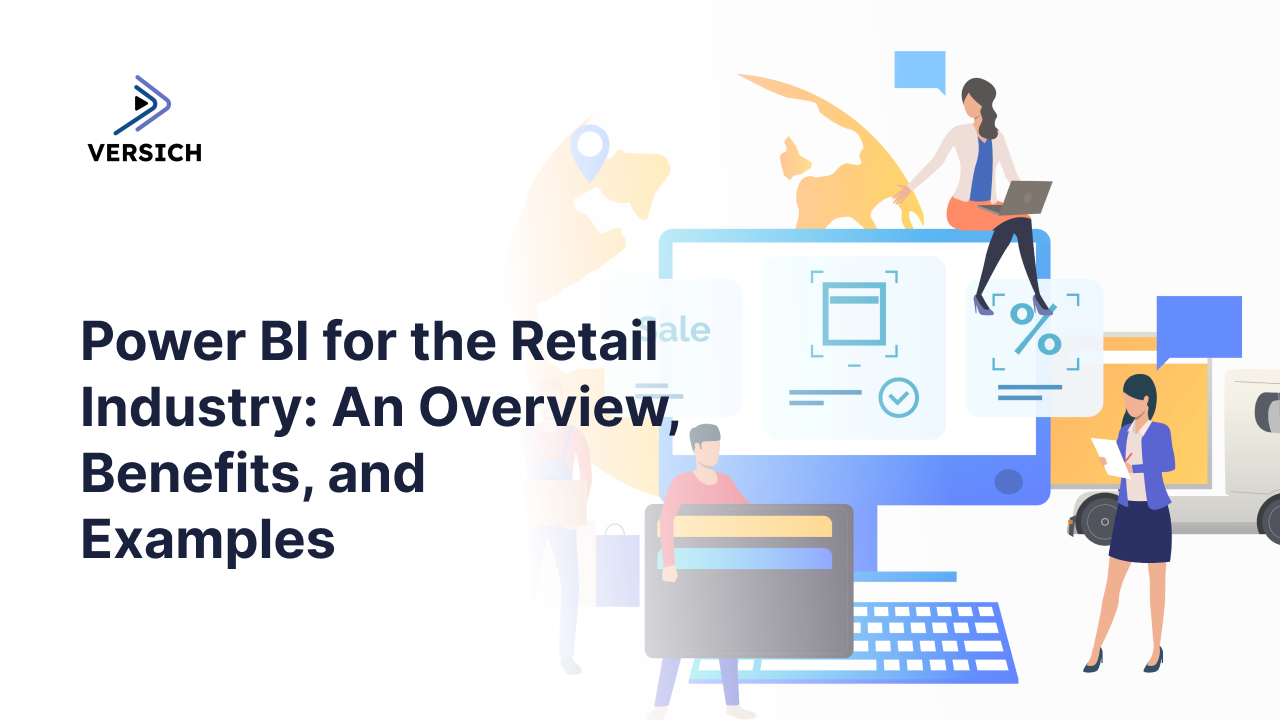 VERSICH

Power BI for the Retail Industry: An Overview, Benefits, and Examples

Sale

%